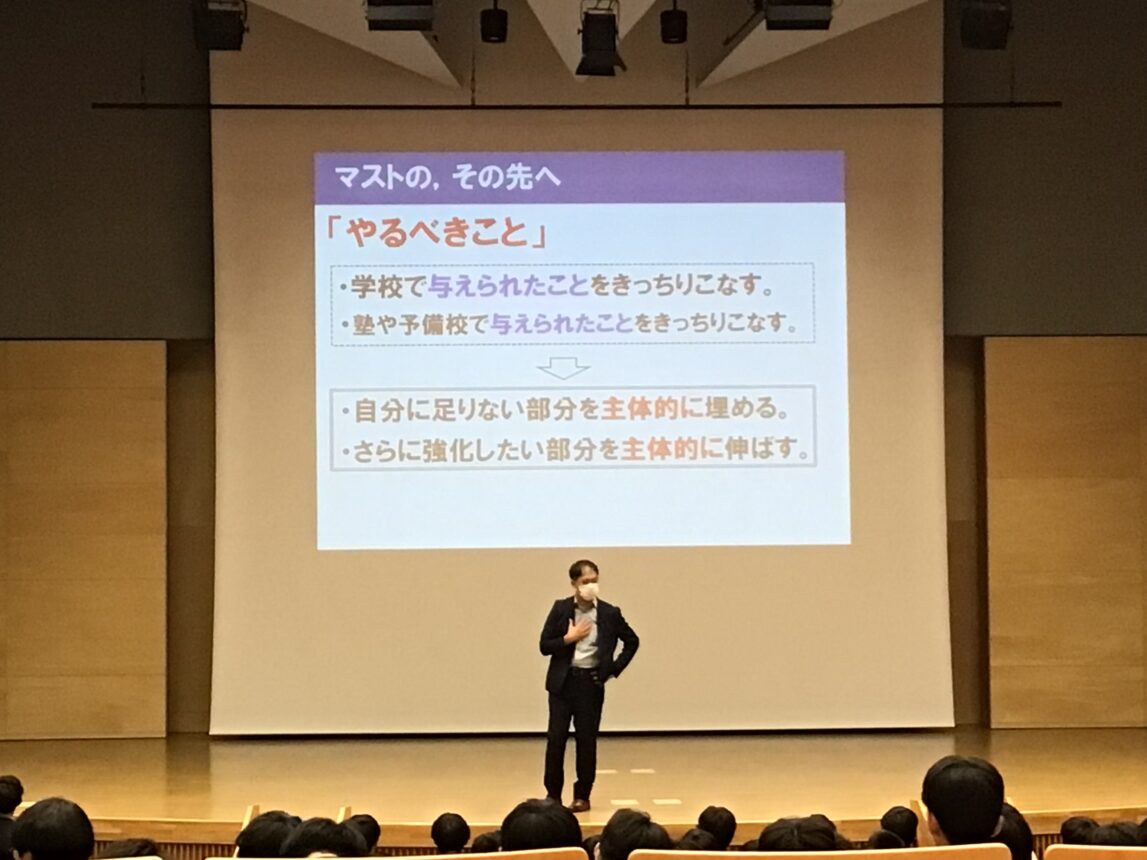 マストの，その先へ

「やるべきこと」

・学校で与えられたことをきっちりこなす。
・塾や予備校で与えられたことをきっちりこなす。

・自分に足りない部分を主体的に埋める。
・さらに強化したい部分を主体的に伸ばす。